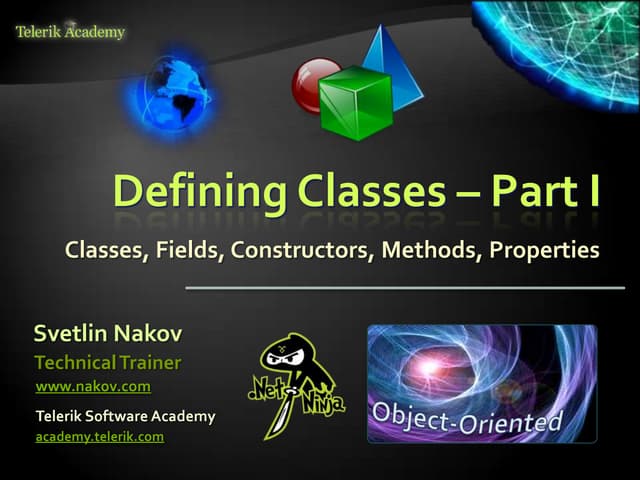 Telerik Academy

Defining Classes – Part I

Classes, Fields, Constructors, Methods, Properties

Svetlin Nakov
Technical Trainer
www.nakov.com

Telerik Software Academy
academy.telerik.com

.Net Ninja

Object-Oriented